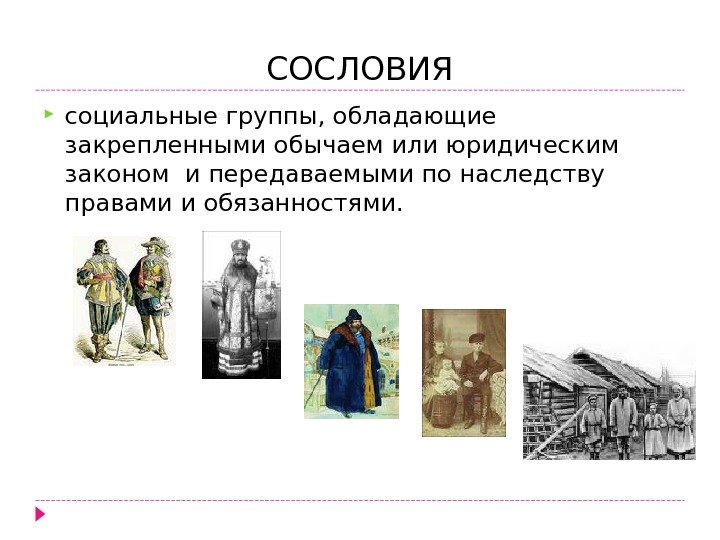 СОСЛОВИЯ

социальные группы, обладающие закрепленными обычаем или юридическим законом и передаваемыми по наследству правами и обязанностями.